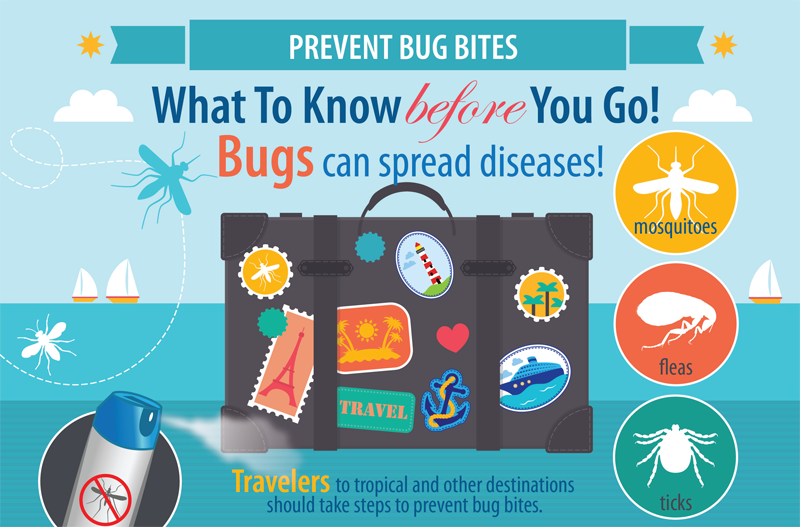 PREVENT BUG BITES

What To Know before You Go!

Bugs can spread diseases!

mosquitoes

fleas

ticks

TRAVEL

Travelers to tropical and other destinations should take steps to prevent bug bites.